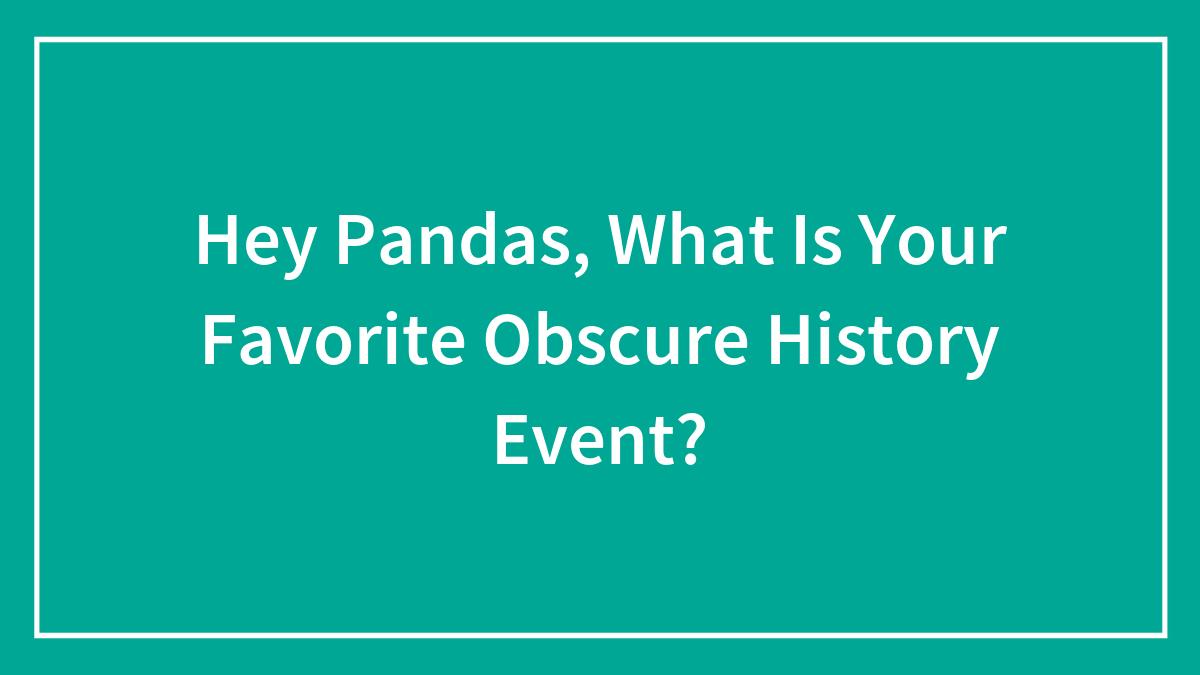 Hey Pandas, What Is Your Favorite Obscure History Event?